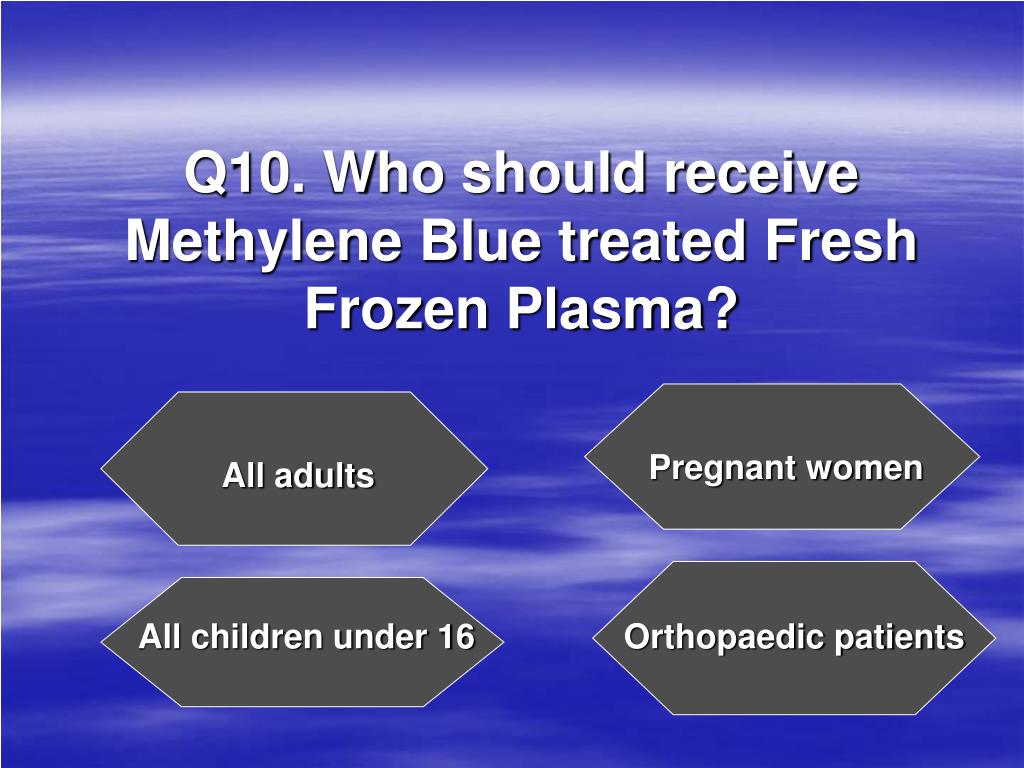 Q10. Who should receive Methylene Blue treated Fresh Frozen Plasma?

All adults

Pregnant women

All children under 16

Orthopaedic patients